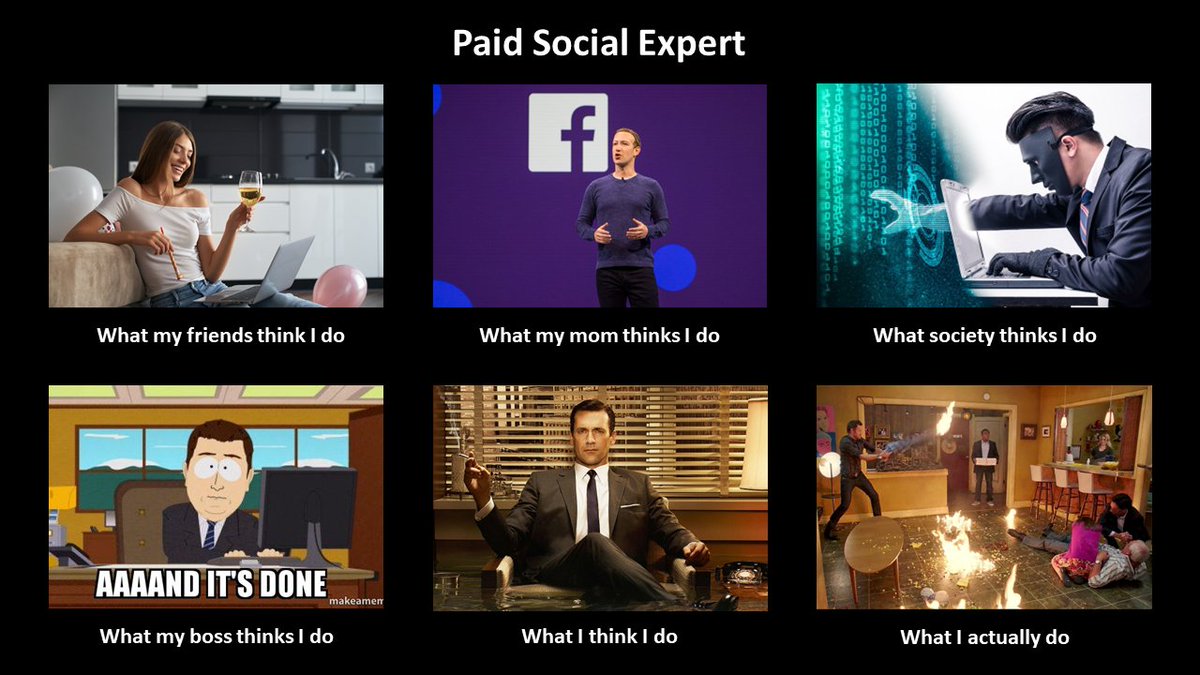 Paid Social Expert

f

What my friends think I do

What my mom thinks I do

What society thinks I do

AAAAND IT'S DONE

makeamem

What my boss thinks I do

What I think I do

What I actually do